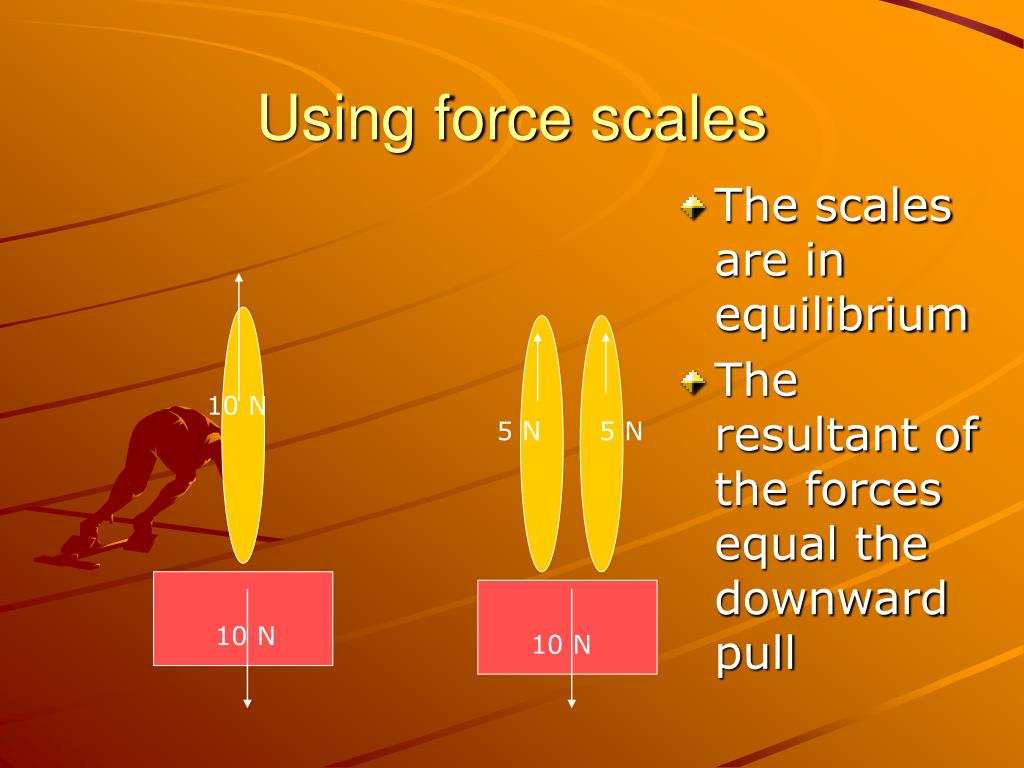 Using force scales

10 N

10 N

5 N

5 N

10 N

The scales are in equilibrium

The resultant of the forces equal the downward pull